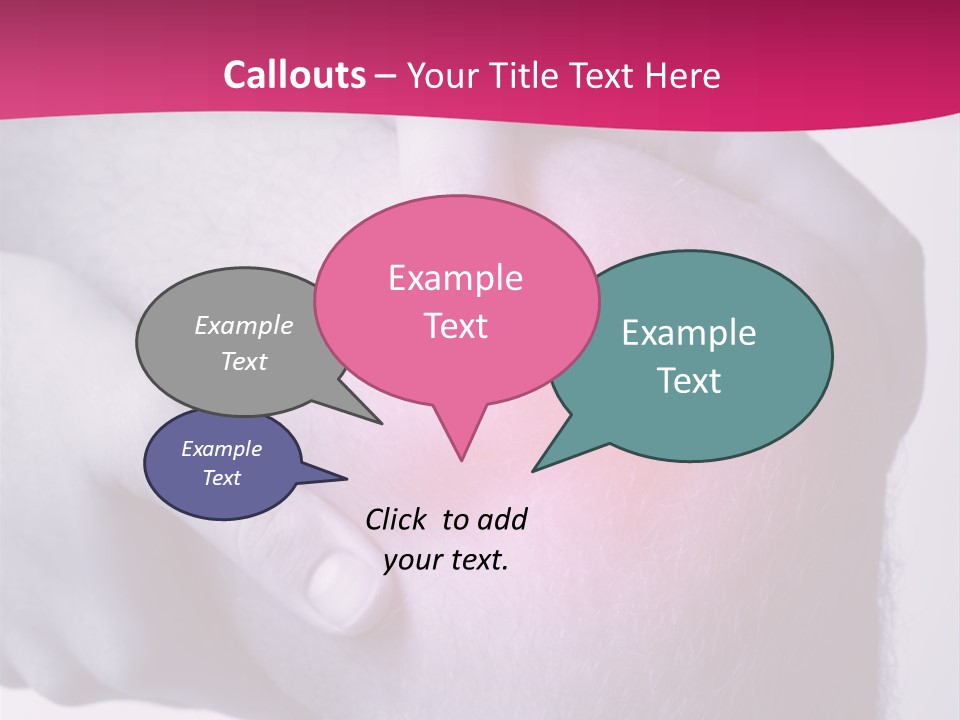 Callouts – Your Title Text Here

Example Text

Example Text

Example Text

Example Text

Click to add your text.